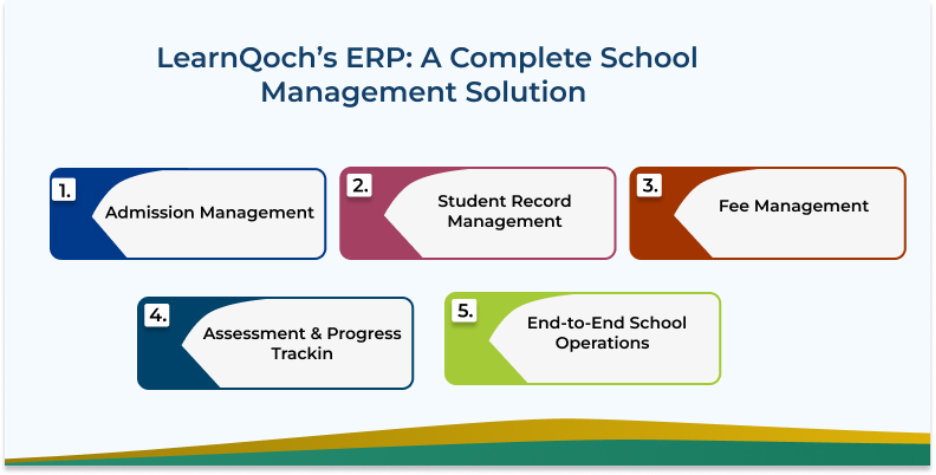 LearnQoch's ERP: A Complete School Management Solution

1. Admission Management

2. Student Record Management

3. Fee Management

4. Assessment & Progress Trackin

5. End-to-End School Operations